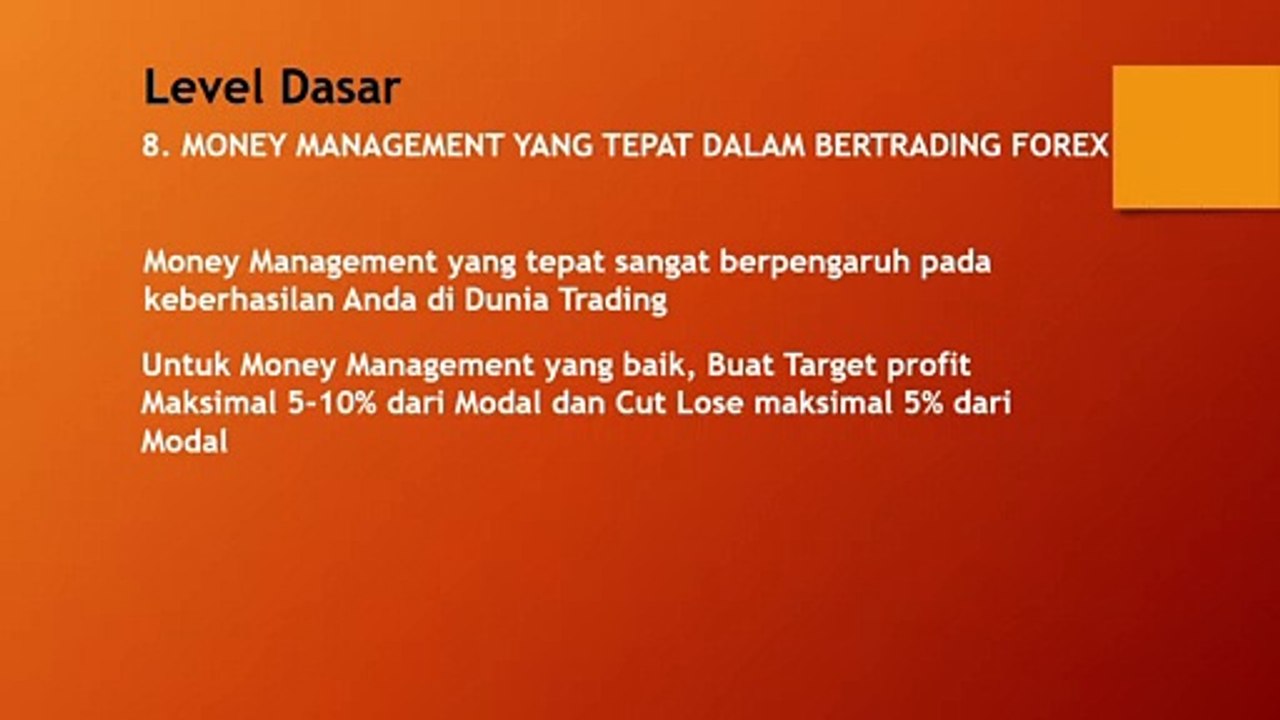 Level Dasar

8. MONEY MANAGEMENT YANG TEPAT DALAM BERTRADING FOREX

Money Management yang tepat sangat berpengaruh pada keberhasilan Anda di Dunia Trading

Untuk Money Management yang baik, Buat Target profit Maksimal 5-10% dari Modal dan Cut Lose maksimal 5% dari Modal